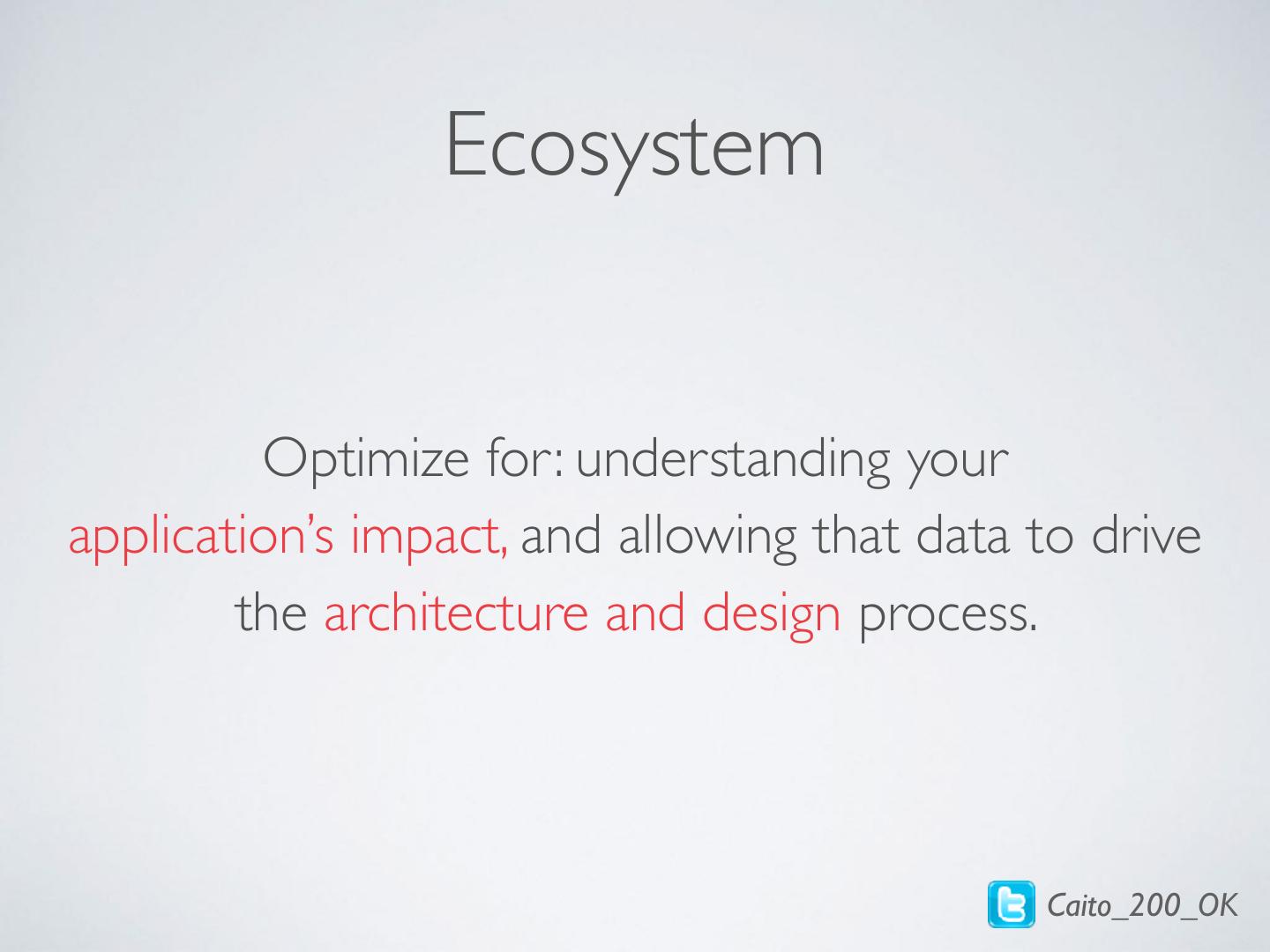 Ecosystem

Optimize for: understanding your application’s impact, and allowing that data to drive the architecture and design process.

Caito_200_OK